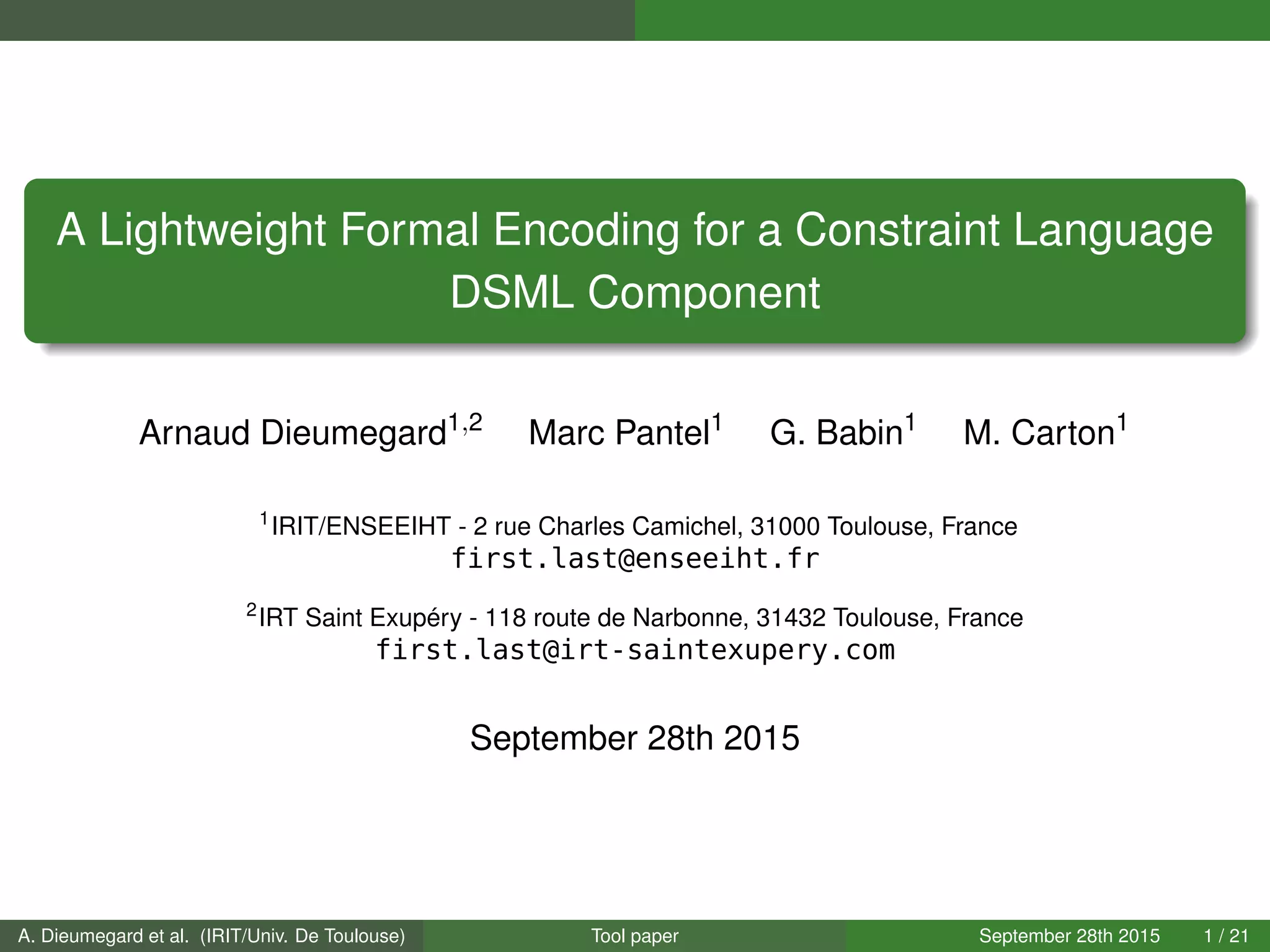 A Lightweight Formal Encoding for a Constraint Language DSML Component

Arnaud Dieumegard$^{1,2}$ Marc Pantel$^{1}$ G. Babin$^{1}$ M. Carton$^{1}$

$^{1}$IRIT/ENSEEIHT - 2 rue Charles Camichel, 31000 Toulouse, France
first.last@enseeiht.fr

$^{2}$IRT Saint Exupéry - 118 route de Narbonne, 31432 Toulouse, France
first.last@irt-saintexupery.com

September 28th 2015

A. Dieumegard et al. (IRIT/Univ. De Toulouse) Tool paper September 28th 2015 1 / 21